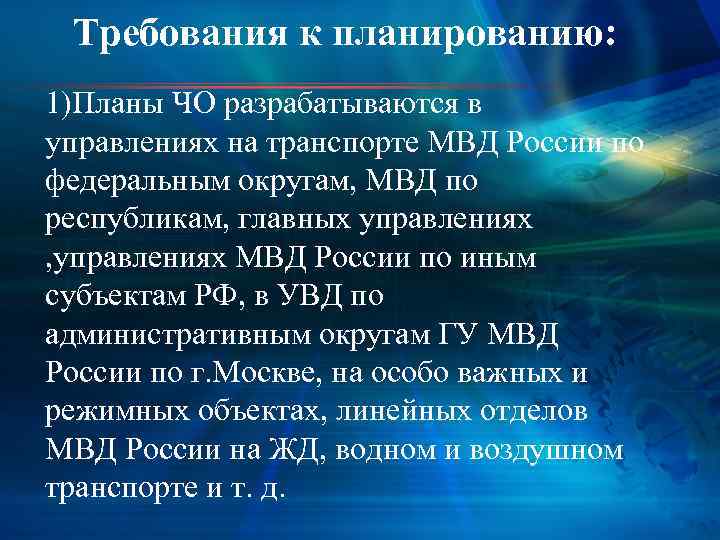 Требования к планированию:

1)Планы ЧО разрабатываются в управлениях на транспорте МВД России по федеральным округам, МВД по республикам, главных управлениях ,управлениях МВД России по иным субъектам РФ, в УВД по административным округам ГУ МВД России по г.Москве, на особо важных и режимных объектах, линейных отделов МВД России на ЖД, водном и воздушном транспорте и т. д.